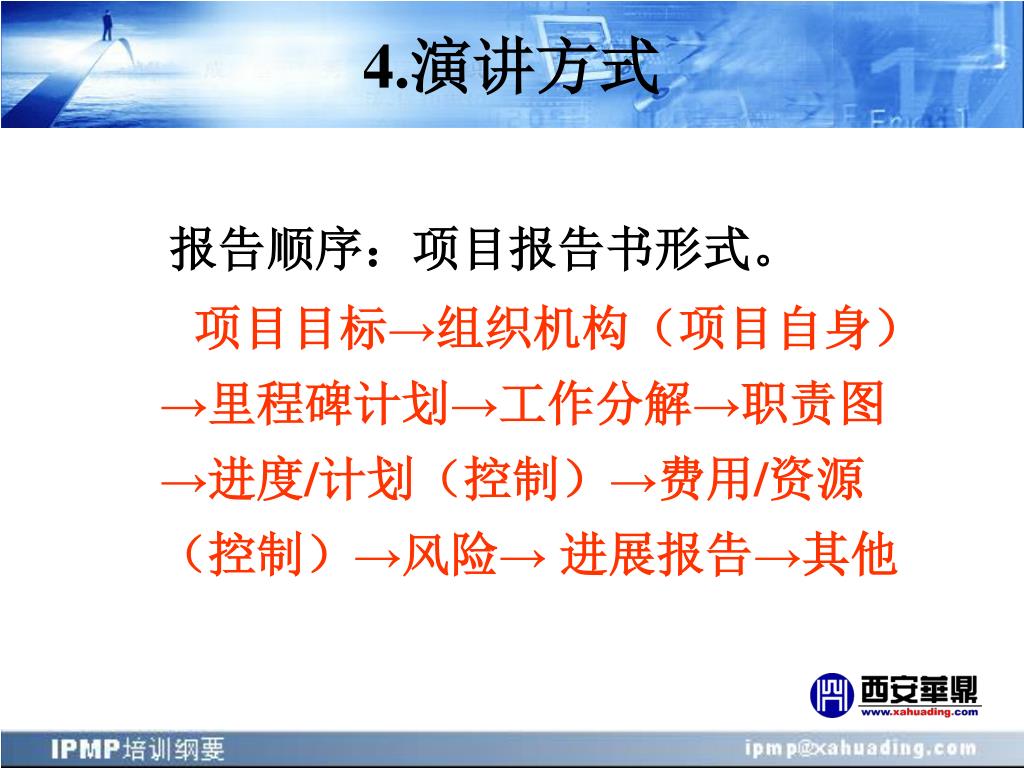 4.演讲方式

报告顺序：项目报告书形式。

项目目标→组织机构（项目自身）→里程碑计划→工作分解→职责图→进度/计划（控制）→费用/资源（控制）→风险→ 进展报告→其他

西安華鼎
www.xahuading.com

IPMP培训纲要

ipmp@xahuading.com